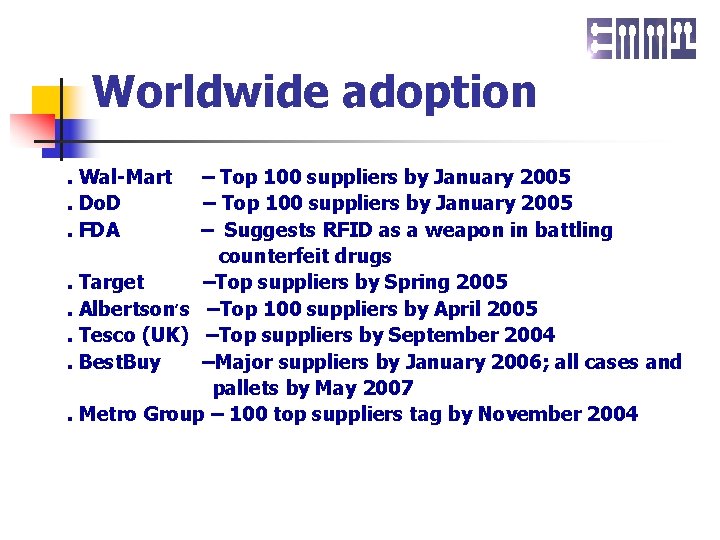 Worldwide adoption

. Wal-Mart – Top 100 suppliers by January 2005
. DoD – Top 100 suppliers by January 2005
. FDA – Suggests RFID as a weapon in battling counterfeit drugs
. Target –Top suppliers by Spring 2005
. Albertson's –Top 100 suppliers by April 2005
. Tesco (UK) –Top suppliers by September 2004
. BestBuy –Major suppliers by January 2006; all cases and pallets by May 2007
. Metro Group – 100 top suppliers tag by November 2004